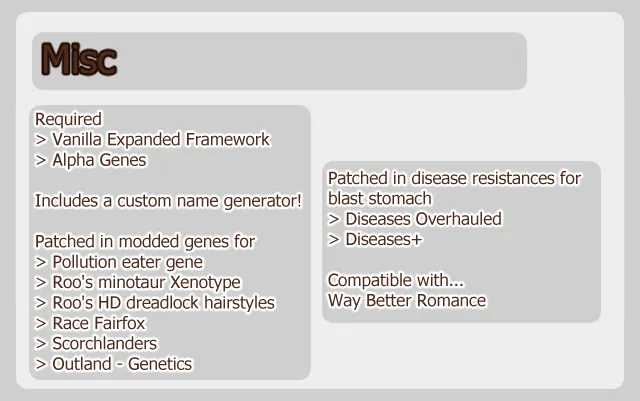 Misc

Required
> Vanilla Expanded Framework
> Alpha Genes

Includes a custom name generator!

Patched in modded genes for
> Pollution eater gene
> Roo's minotaur Xenotype
> Roo's HD dreadlock hairstyles
> Race Fairfox
> Scorchlanders
> Outland - Genetics

Patched in disease resistances for blast stomach
> Diseases Overhauled
> Diseases+

Compatible with...
Way Better Romance